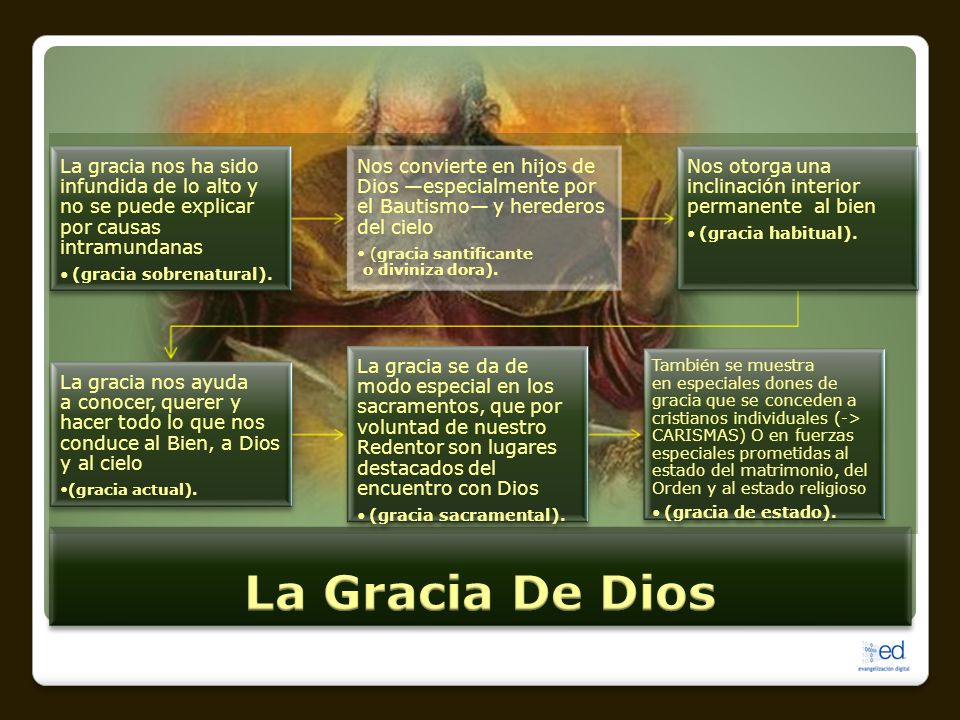 La gracia nos ha sido infundida de lo alto y no se puede explicar por causas intramundanas

• (gracia sobrenatural).

Nos convierte en hijos de Dios —especialmente por el Bautismo— y herederos del cielo

• (gracia santificante o diviniza dora).

Nos otorga una inclinación interior permanente al bien

• (gracia habitual).

La gracia nos ayuda a conocer, querer y hacer todo lo que nos conduce al Bien, a Dios y al cielo

•(gracia actual).

La gracia se da de modo especial en los sacramentos, que por voluntad de nuestro Redentor son lugares destacados del encuentro con Dios

• (gracia sacramental).

También se muestra en especiales dones de gracia que se conceden a cristianos individuales (-> CARISMAS) O en fuerzas especiales prometidas al estado del matrimonio, del Orden y al estado religioso

• (gracia de estado).

La Gracia De Dios

ed
evangelización digital